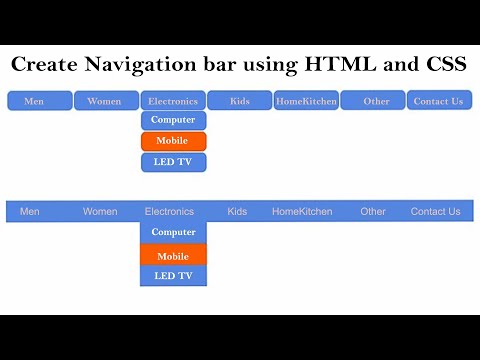 Create Navigation bar using HTML and CSS

Men
Women
Electronics
Kids
HomeKitchen
Other
Contact Us

Computer
Mobile
LED TV

Men
Women
Electronics
Kids
HomeKitchen
Other
Contact Us

Computer
Mobile
LED TV